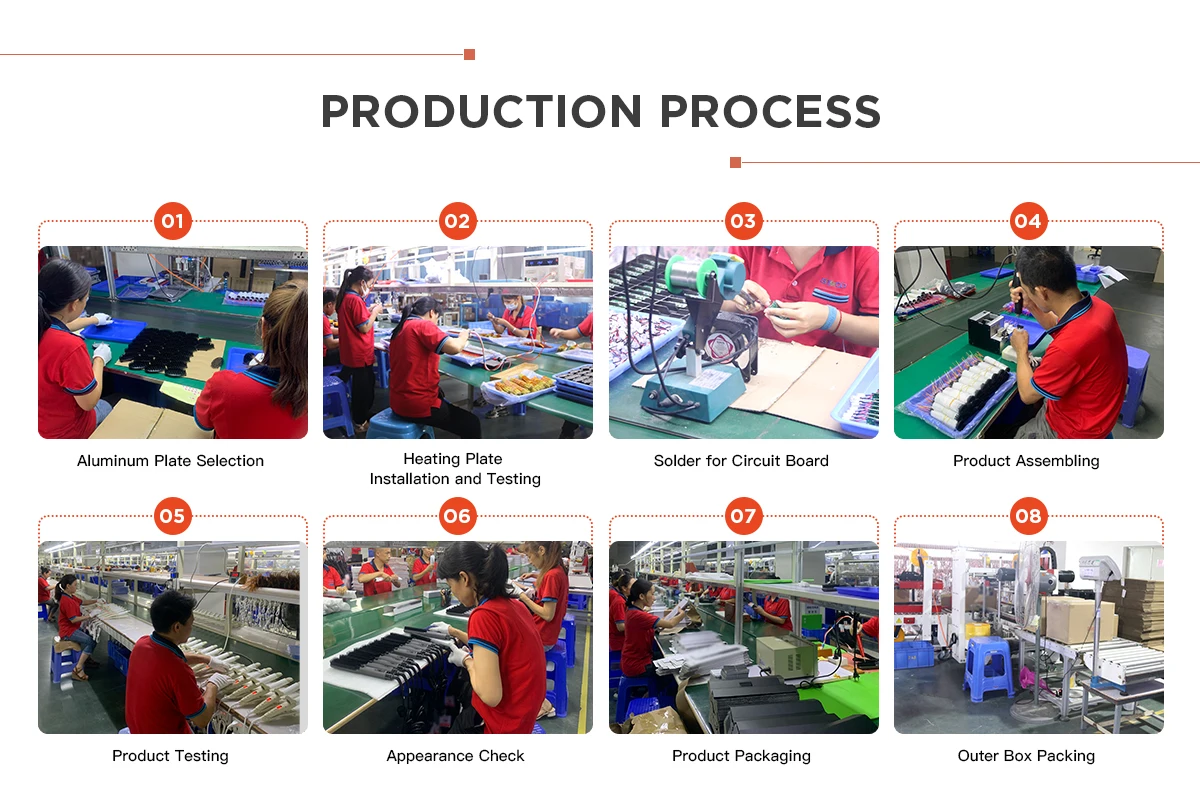 PRODUCTION PROCESS

01
Aluminum Plate Selection

02
Heating Plate Installation and Testing

03
Solder for Circuit Board

04
Product Assembling

05
Product Testing

06
Appearance Check

07
Product Packaging

08
Outer Box Packing